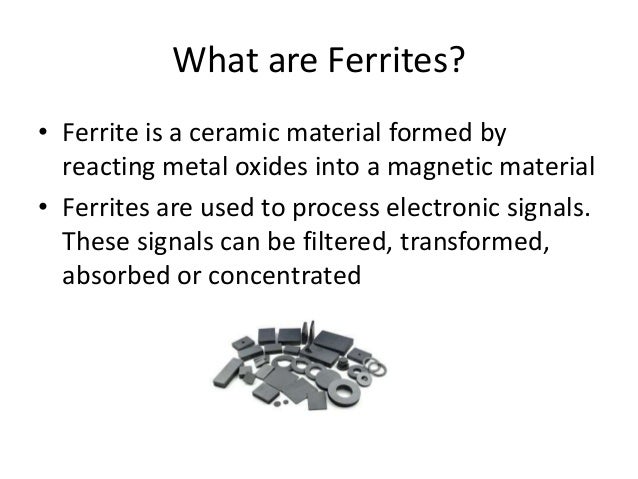 What are Ferrites?

• Ferrite is a ceramic material formed by reacting metal oxides into a magnetic material
• Ferrites are used to process electronic signals. These signals can be filtered, transformed, absorbed or concentrated